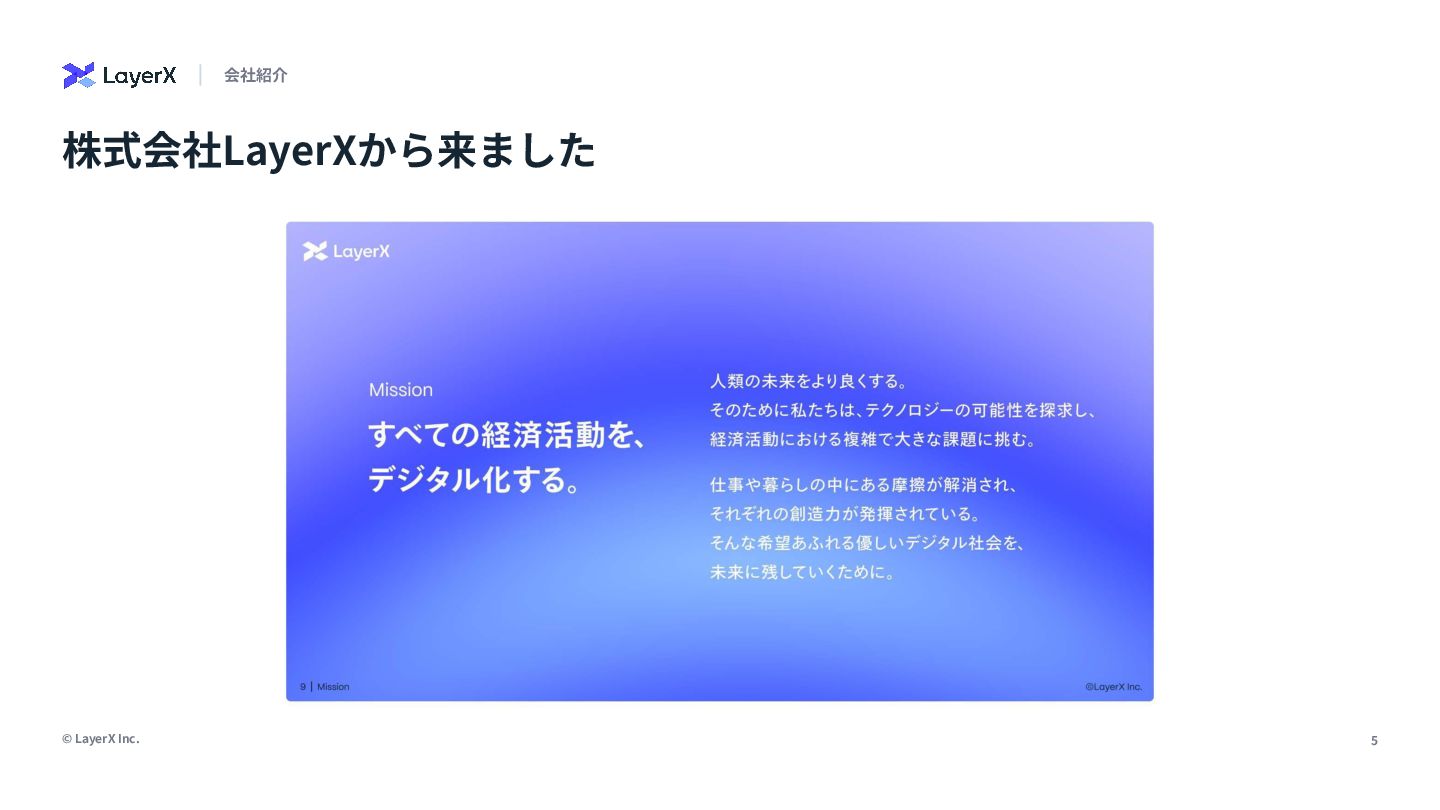 LayerX | 会社紹介

株式会社LayerXから来ました

LayerX

Mission

すべての経済活動を、デジタル化する。

人類の未来をより良くする。
そのために私たちは、テクノロジーの可能性を探求し、
経済活動における複雑で大きな課題に挑む。

仕事や暮らしの中にある摩擦が解消され、
それぞれの創造力が発揮されている。
そんな希望あふれる優しいデジタル社会を、
未来に残していくために。

9 | Mission

©LayerX Inc.

© LayerX Inc.

5